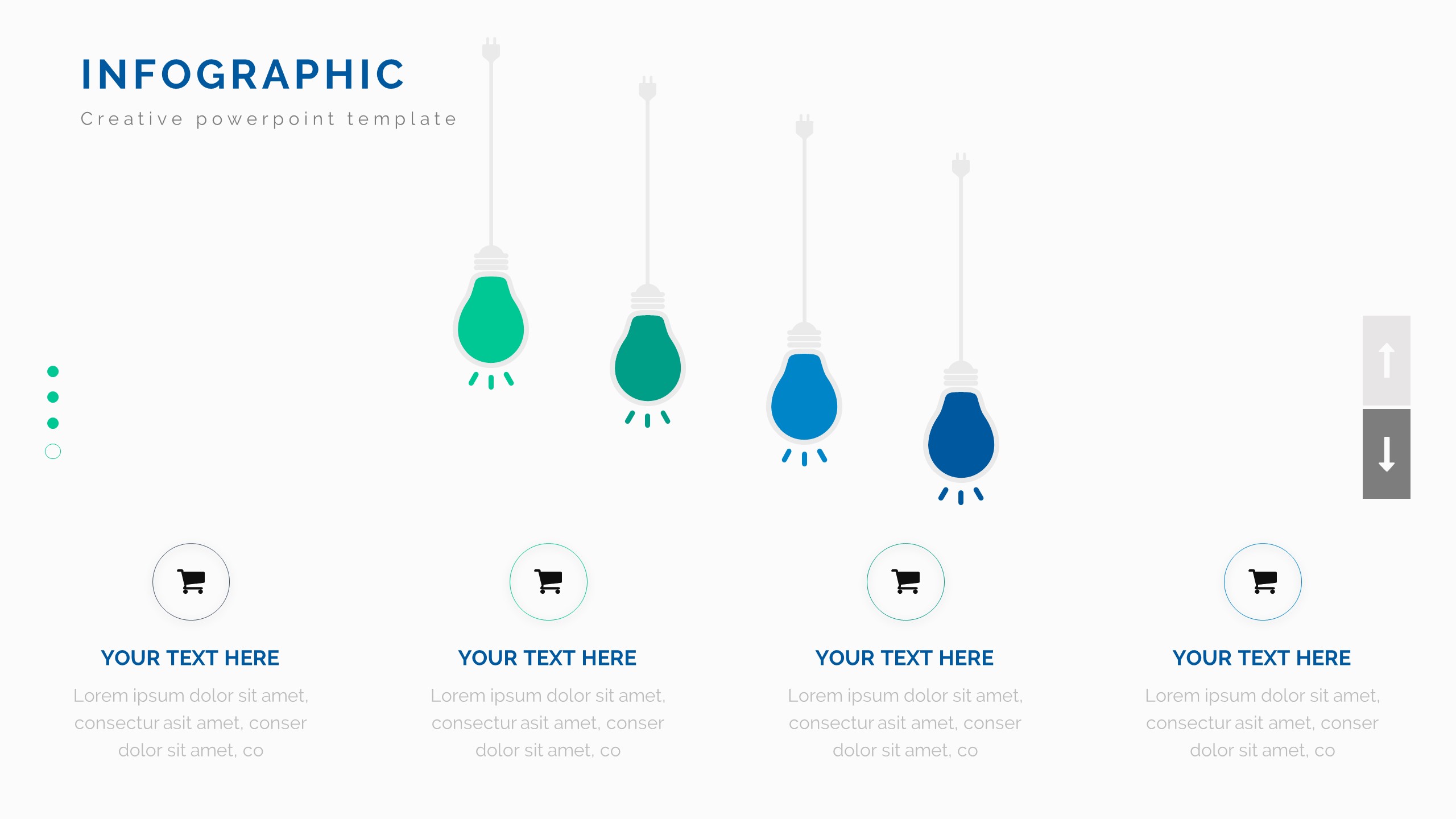 INFOGRAPHIC
Creative powerpoint template

YOUR TEXT HERE
Lorem ipsum dolor sit amet, consectur asit amet, conser dolor sit amet, co

YOUR TEXT HERE
Lorem ipsum dolor sit amet, consectur asit amet, conser dolor sit amet, co

YOUR TEXT HERE
Lorem ipsum dolor sit amet, consectur asit amet, conser dolor sit amet, co

YOUR TEXT HERE
Lorem ipsum dolor sit amet, consectur asit amet, conser dolor sit amet, co